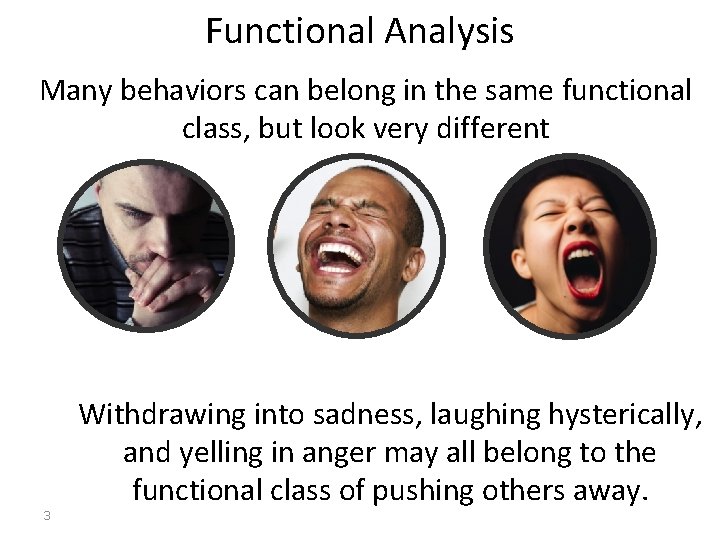 Functional Analysis

Many behaviors can belong in the same functional class, but look very different

Withdrawing into sadness, laughing hysterically, and yelling in anger may all belong to the functional class of pushing others away.

3